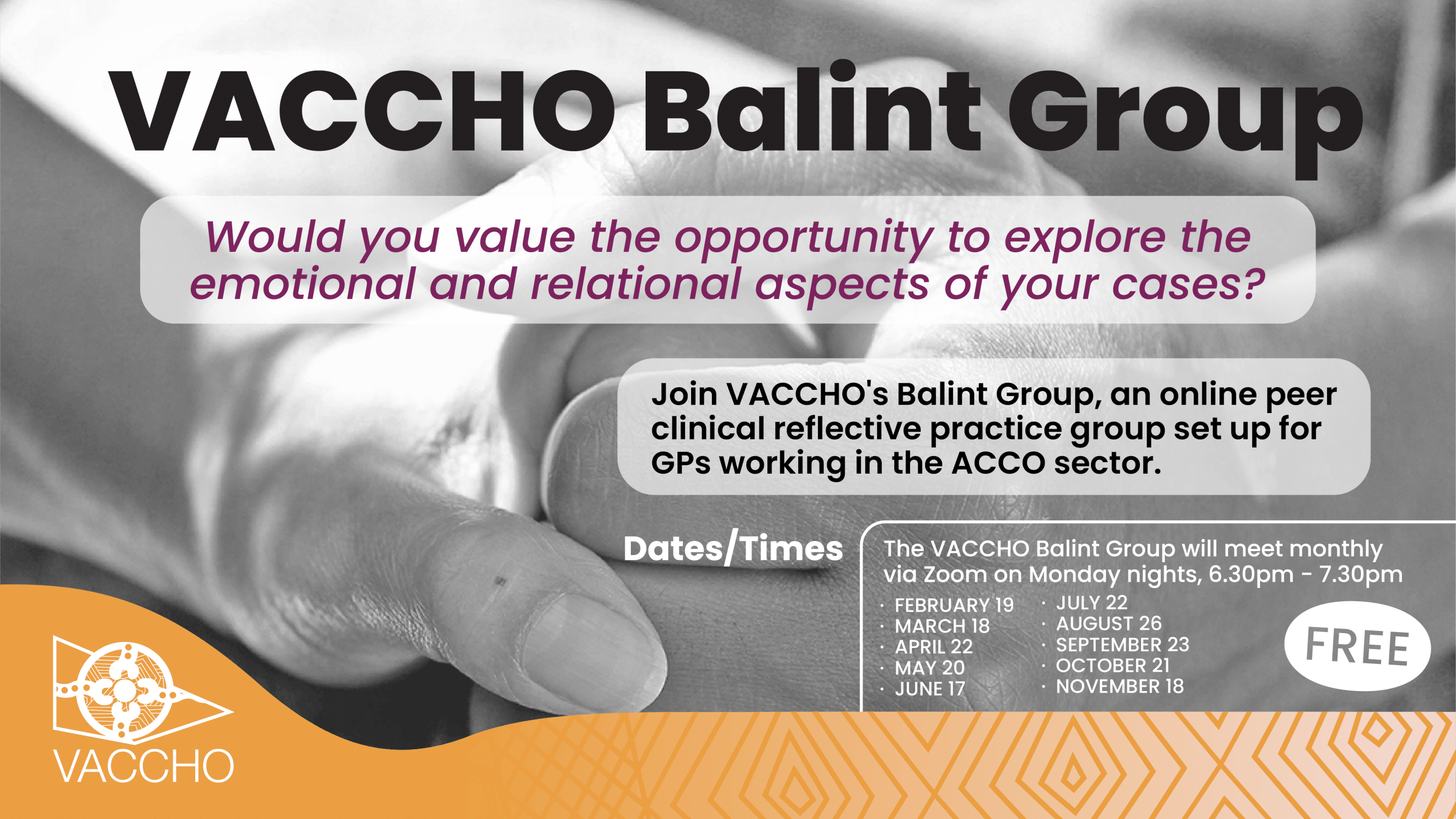 VACCHO Balint Group

Would you value the opportunity to explore the emotional and relational aspects of your cases?

Join VACCHO's Balint Group, an online peer clinical reflective practice group set up for GPs working in the ACCO sector.

Dates/Times

The VACCHO Balint Group will meet monthly via Zoom on Monday nights, 6.30pm - 7.30pm

· FEBRUARY 19
· MARCH 18
· APRIL 22
· MAY 20
· JUNE 17

· JULY 22
· AUGUST 26
· SEPTEMBER 23
· OCTOBER 21
· NOVEMBER 18

FREE

VACCHO